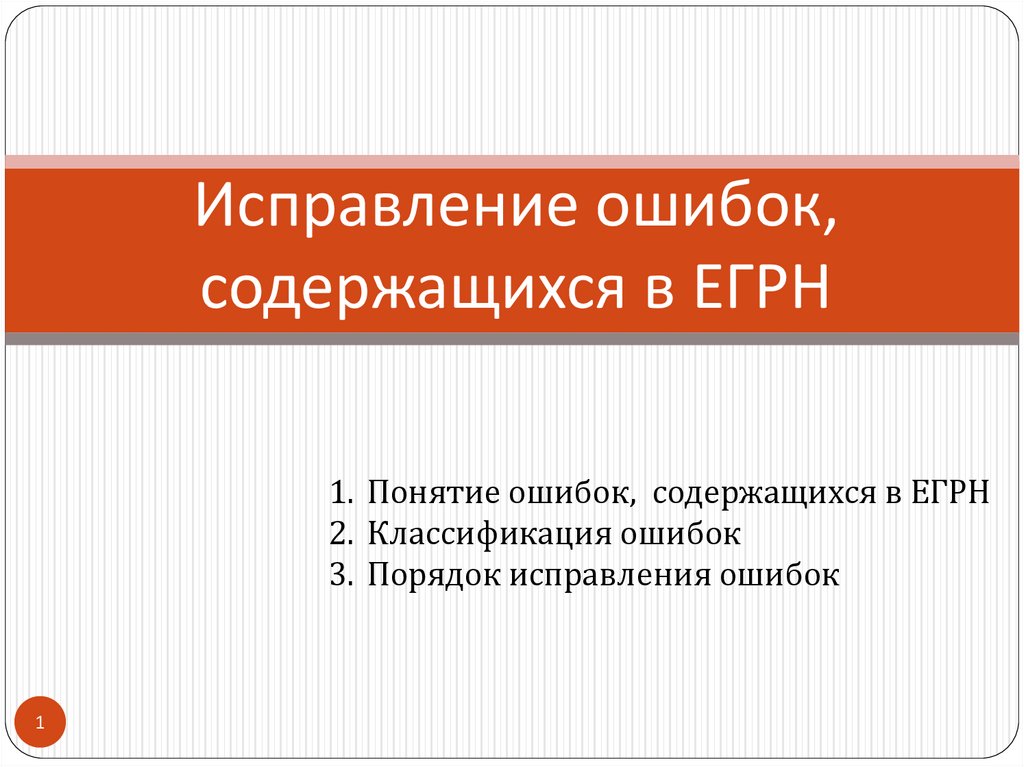 Исправление ошибок, содержащихся в ЕГРН

1. Понятие ошибок, содержащихся в ЕГРН
2. Классификация ошибок
3. Порядок исправления ошибок

1